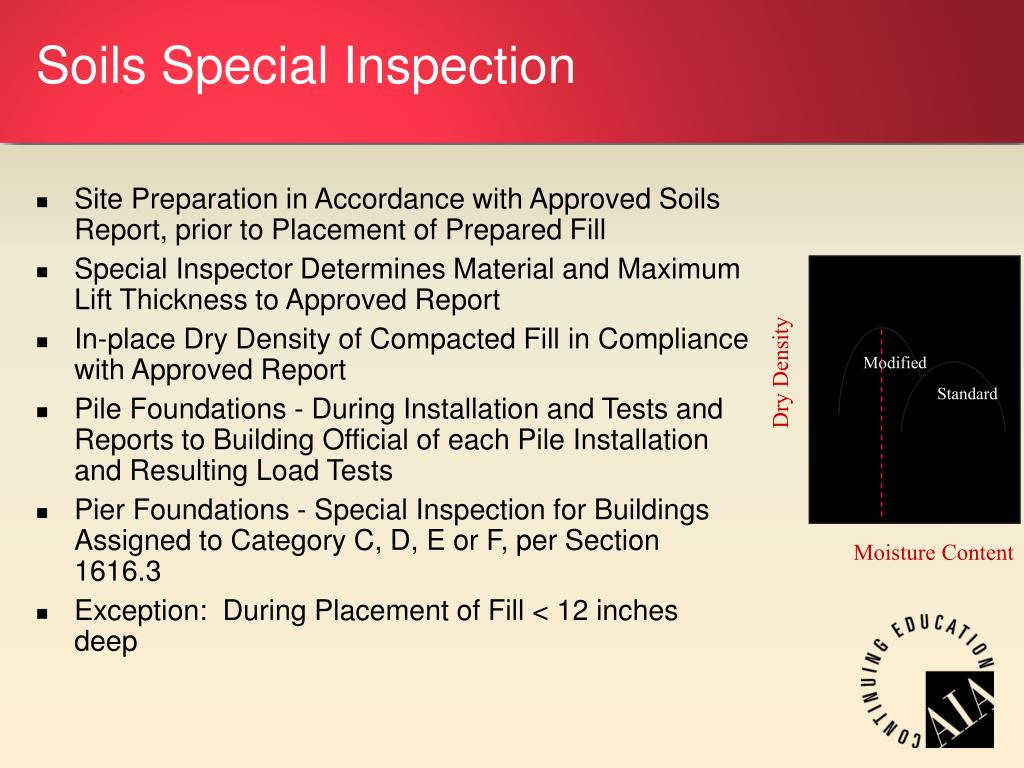 Soils Special Inspection

- Site Preparation in Accordance with Approved Soils Report, prior to Placement of Prepared Fill
- Special Inspector Determines Material and Maximum Lift Thickness to Approved Report
- In-place Dry Density of Compacted Fill in Compliance with Approved Report
- Pile Foundations - During Installation and Tests and Reports to Building Official of each Pile Installation and Resulting Load Tests
- Pier Foundations - Special Inspection for Buildings Assigned to Category C, D, E or F, per Section 1616.3
- Exception: During Placement of Fill < 12 inches deep

Dry Density

Modified

Standard

Moisture Content

CONTINUING EDUCATION

AIA